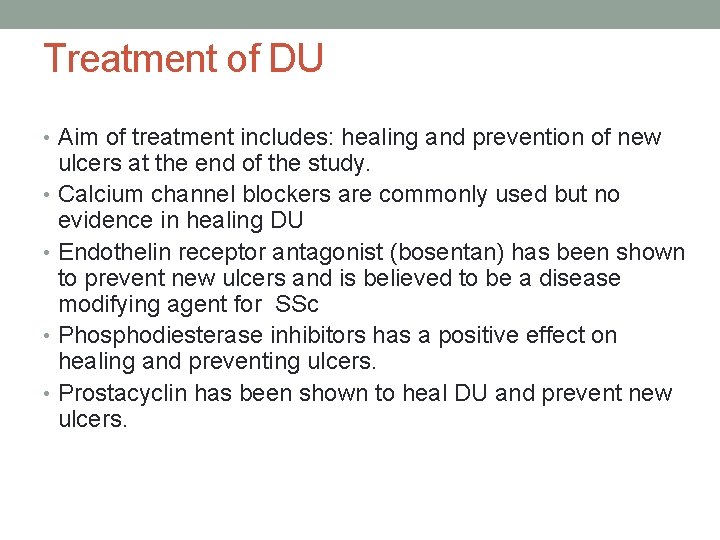 Treatment of DU

• Aim of treatment includes: healing and prevention of new ulcers at the end of the study.
• Calcium channel blockers are commonly used but no evidence in healing DU
• Endothelin receptor antagonist (bosentan) has been shown to prevent new ulcers and is believed to be a disease modifying agent for SSc
• Phosphodiesterase inhibitors has a positive effect on healing and preventing ulcers.
• Prostacyclin has been shown to heal DU and prevent new ulcers.